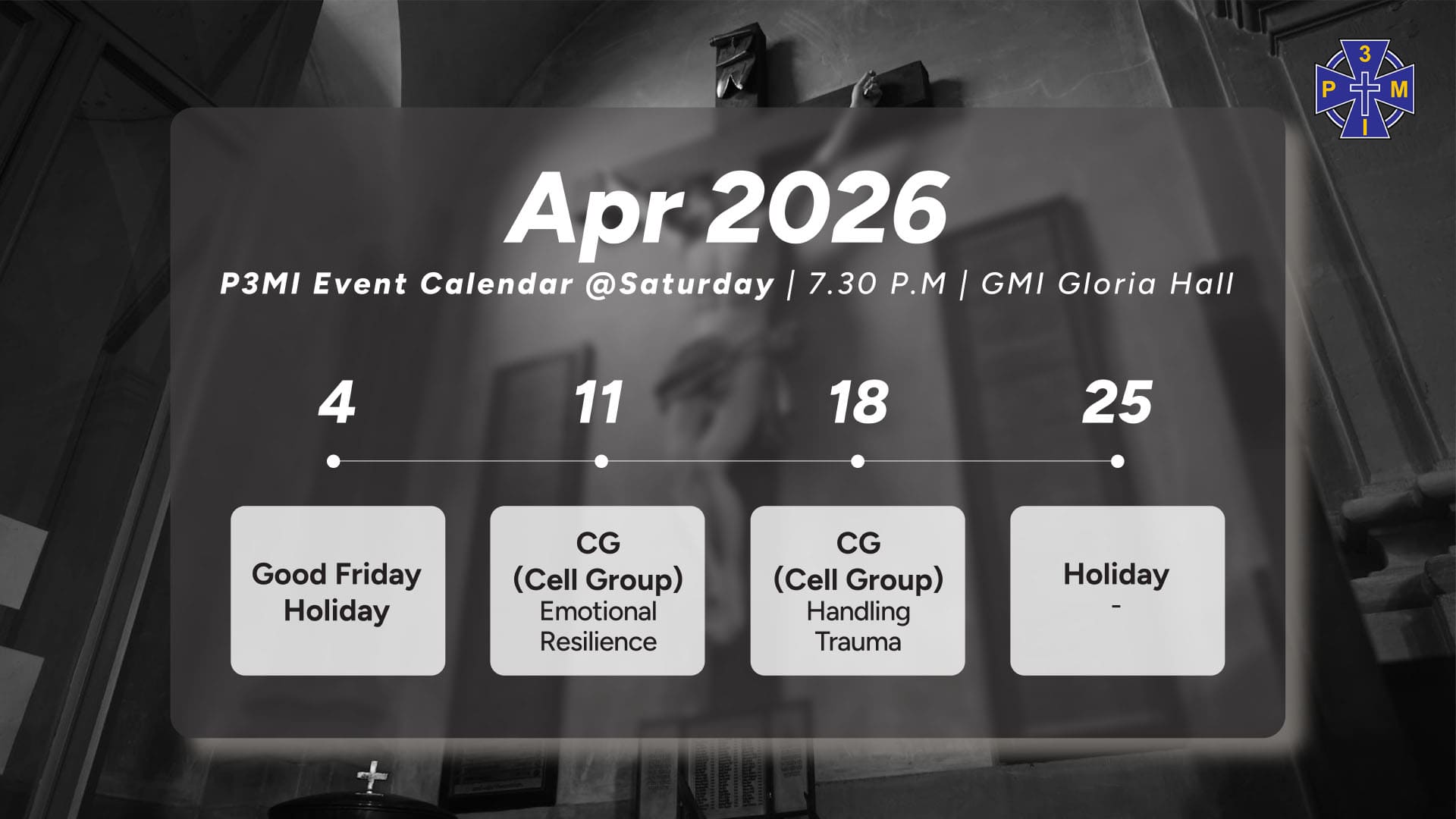 3
P M
I

Apr 2026

P3MI Event Calendar @Saturday | 7.30 P.M | GMI Gloria Hall

4

Good Friday Holiday

11

CG (Cell Group) Emotional Resilience

18

CG (Cell Group) Handling Trauma

25

Holiday -